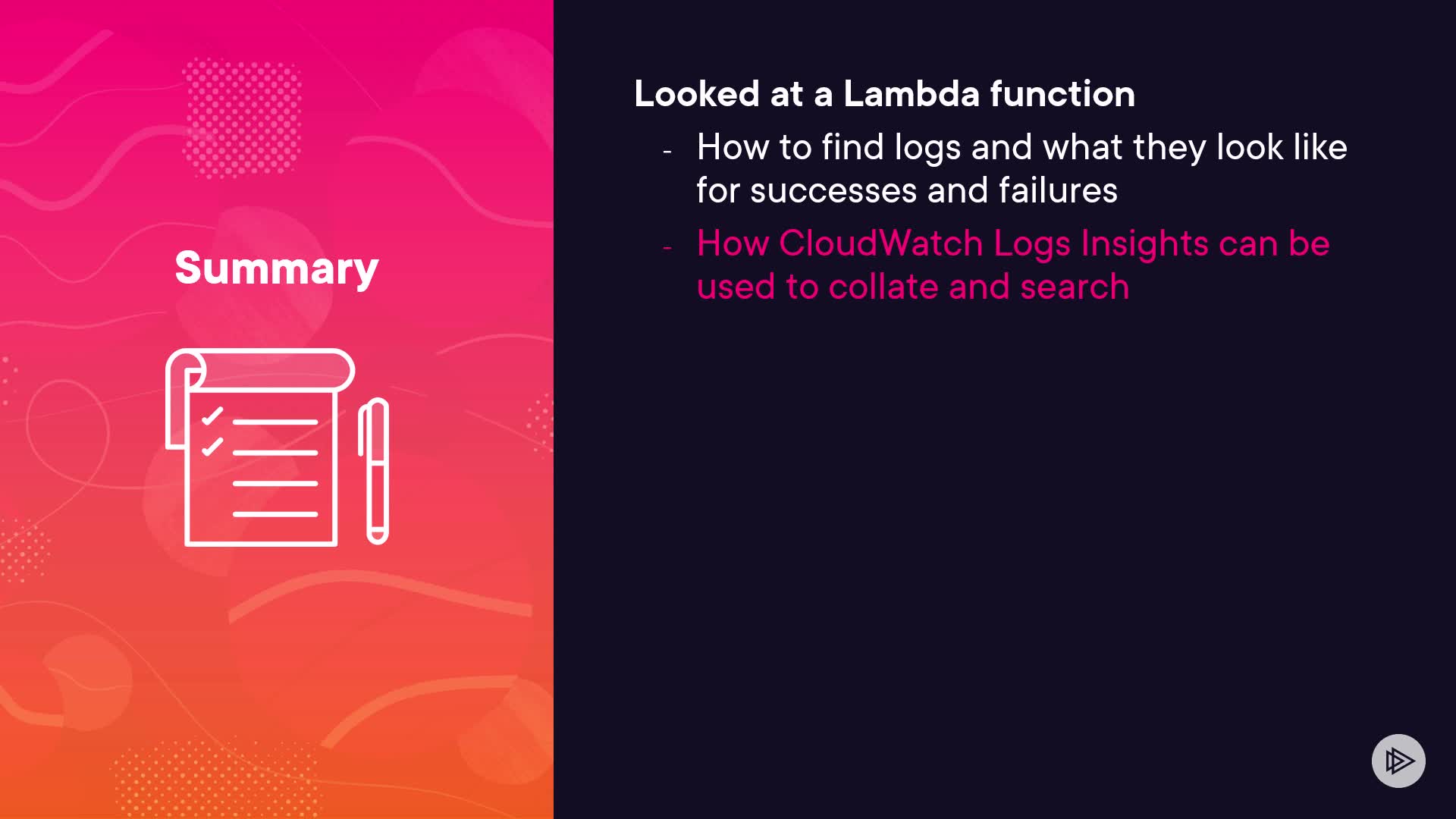 Summary

Looked at a Lambda function

- How to find logs and what they look like for successes and failures

- How CloudWatch Logs Insights can be used to collate and search